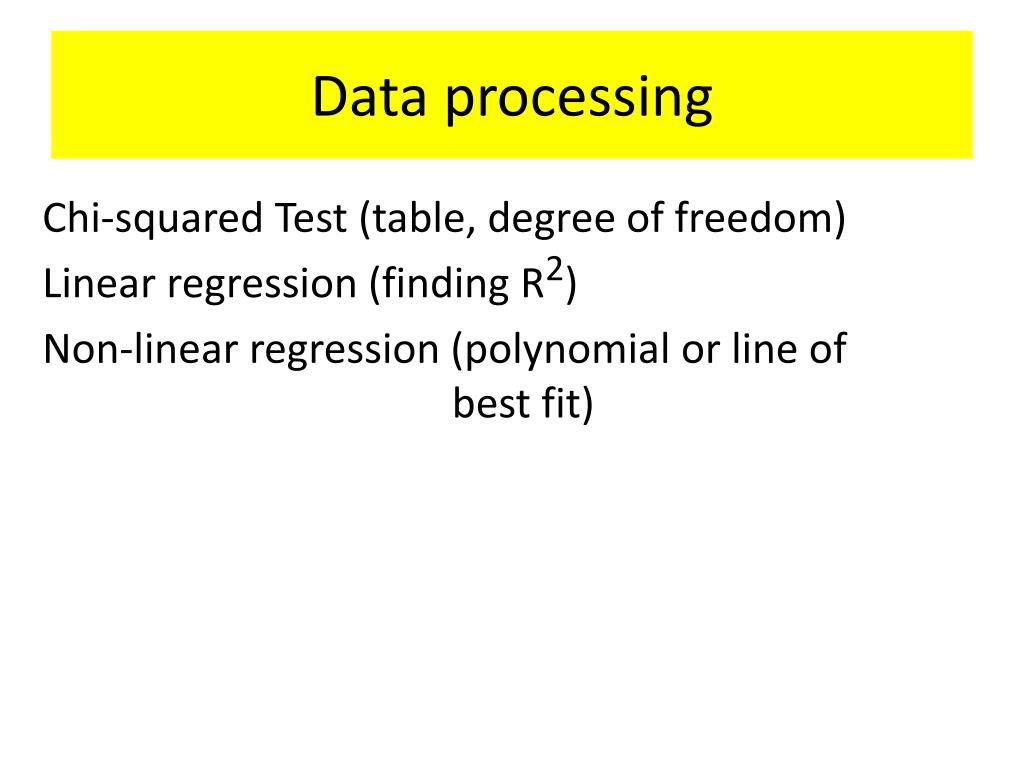 Data processing

Chi-squared Test (table, degree of freedom)
Linear regression (finding $R^2$)
Non-linear regression (polynomial or line of best fit)